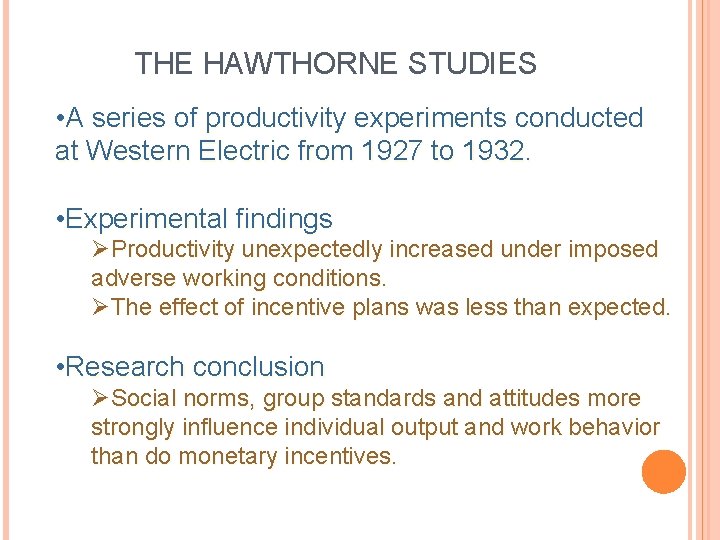 THE HAWTHORNE STUDIES

•A series of productivity experiments conducted at Western Electric from 1927 to 1932.

•Experimental findings

➢Productivity unexpectedly increased under imposed adverse working conditions.

➢The effect of incentive plans was less than expected.

•Research conclusion

➢Social norms, group standards and attitudes more strongly influence individual output and work behavior than do monetary incentives.